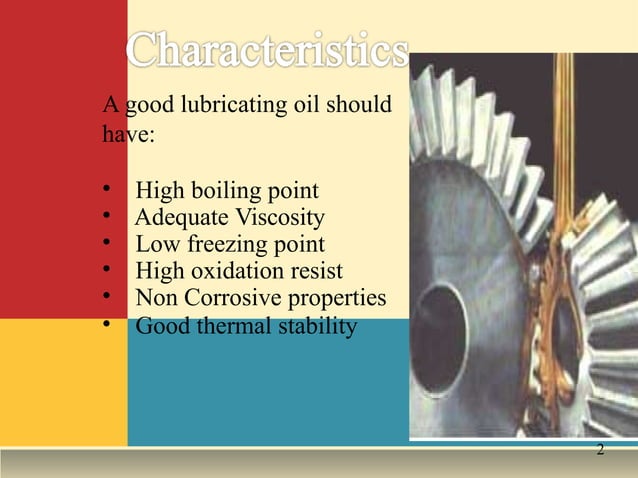 Characteristics

A good lubricating oil should have:

• High boiling point
• Adequate Viscosity
• Low freezing point
• High oxidation resist
• Non Corrosive properties
• Good thermal stability

2